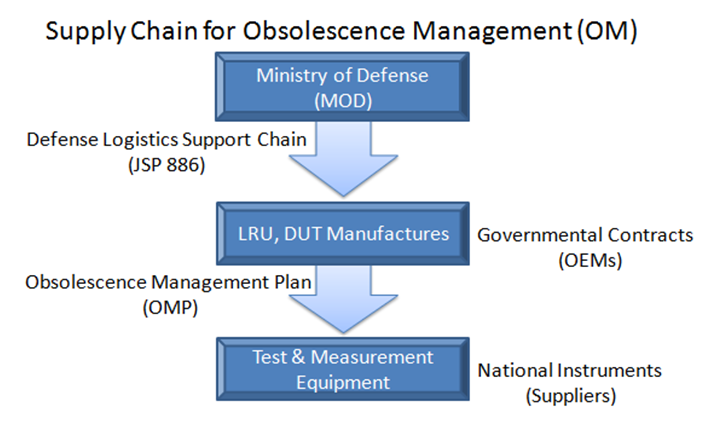 Supply Chain for Obsolescence Management (OM)

Ministry of Defense (MOD)

Defense Logistics Support Chain (JSP 886)

LRU, DUT Manufactures

Governmental Contracts (OEMs)

Obsolescence Management Plan (OMP)

Test & Measurement Equipment

National Instruments (Suppliers)